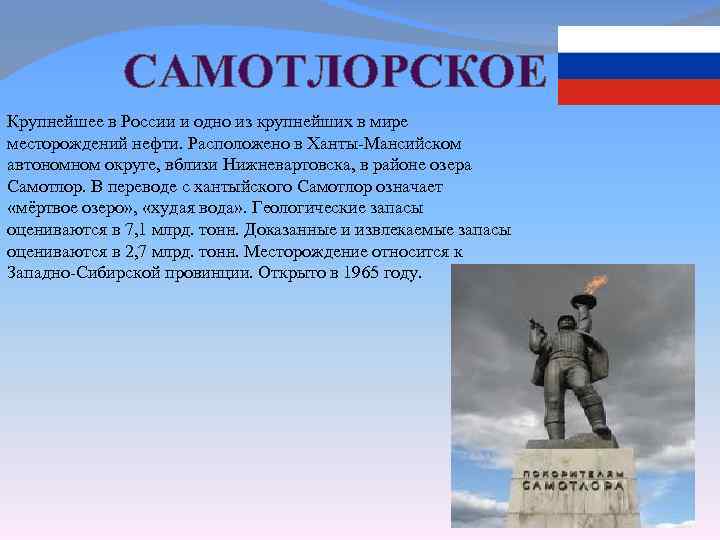 САМОТЛОРСКОЕ

Крупнейшее в России и одно из крупнейших в мире месторождений нефти. Расположено в Ханты-Мансийском автономном округе, вблизи Нижневартовска, в районе озера Самотлор. В переводе с хантыйского Самотлор означает «мёртвое озеро», «худая вода». Геологические запасы оцениваются в 7,1 млрд. тонн. Доказанные и извлекаемые запасы оцениваются в 2,7 млрд. тонн. Месторождение относится к Западно-Сибирской провинции. Открыто в 1965 году.

ПОКОРИТЕЛЯМ САМОТЛОРА